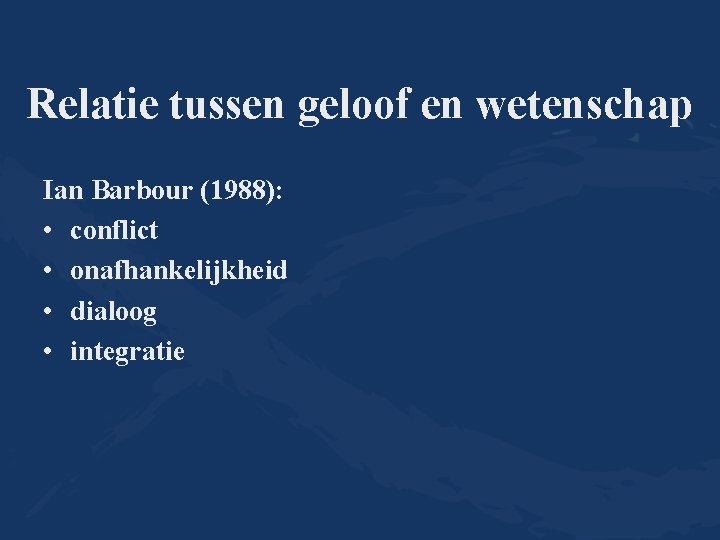 Relatie tussen geloof en wetenschap

Ian Barbour (1988):
• conflict
• onafhankelijkheid
• dialoog
• integratie